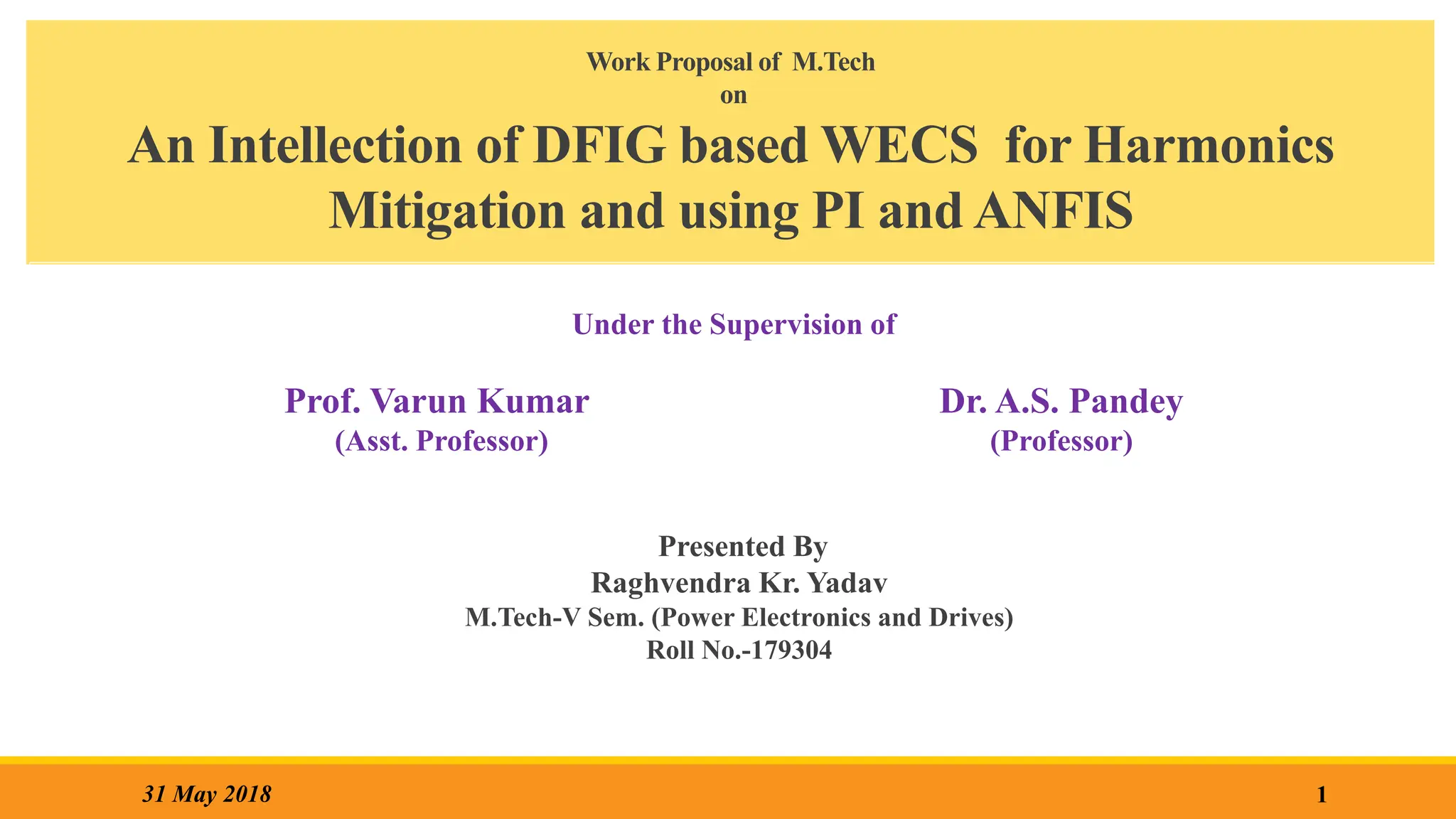 Work Proposal of M.Tech
on

An Intellection of DFIG based WECS for Harmonics Mitigation and using PI and ANFIS

Under the Supervision of

Prof. Varun Kumar
(Asst. Professor)

Dr. A.S. Pandey
(Professor)

Presented By
Raghvendra Kr. Yadav
M.Tech-V Sem. (Power Electronics and Drives)
Roll No.-179304

31 May 2018

1